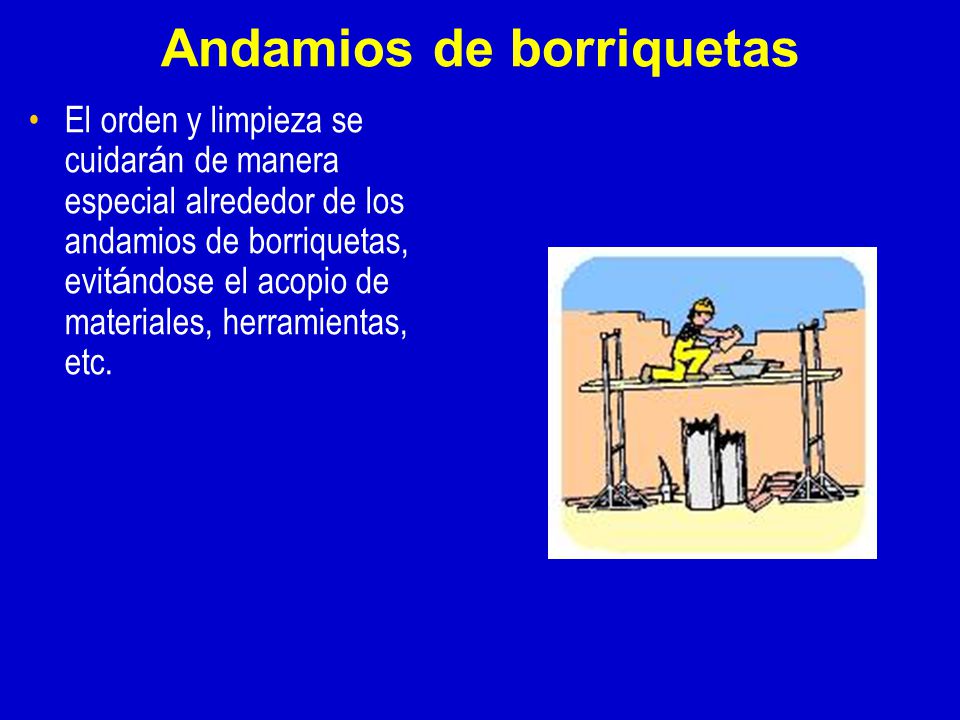 Andamios de borriquetas

• El orden y limpieza se cuidarán de manera especial alrededor de los andamios de borriquetas, evitándose el acopio de materiales, herramientas, etc.